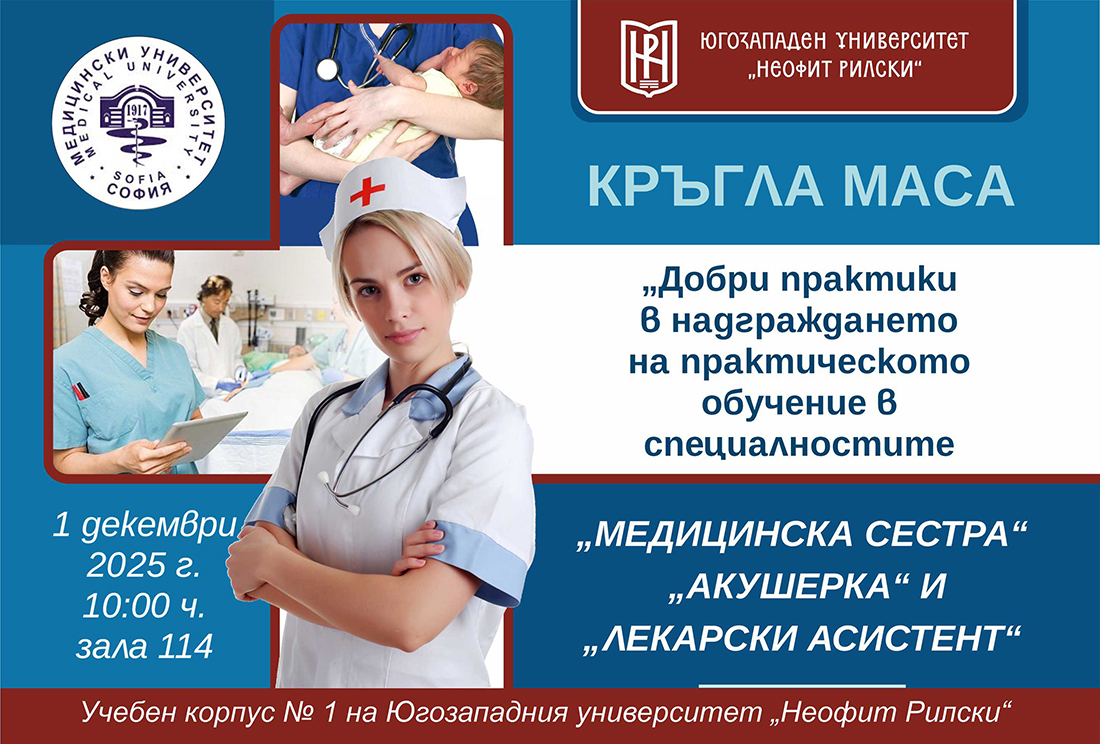 МЕДИЦИНСКИ УНИВЕРСИТЕТ
MEDICAL UNIVERSITY
1917
SOFIA
СОФИЯ

ЮГОЗАПАДЕН УНИВЕРСИТЕТ „НЕОФИТ РИЛСКИ“

КРЪГЛА МАСА

„Добри практики в надграждането на практическото обучение в специалностите

„МЕДИЦИНСКА СЕСТРА“ „АКУШЕРКА“ И „ЛЕКАРСКИ АСИСТЕНТ“

1 декември 2025 г. 10:00 ч. зала 114

Учебен корпус № 1 на Югозападния университет „Неофит Рилски“